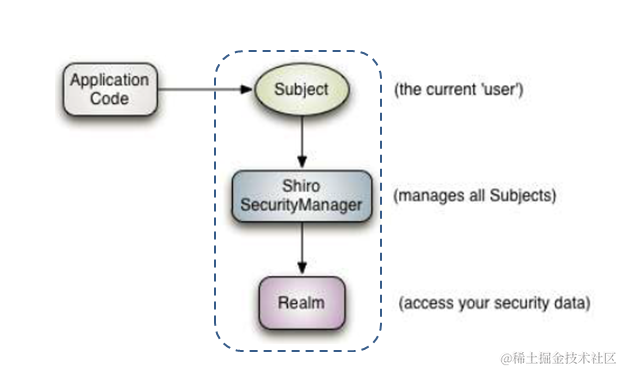 Application Code

Subject

(the current 'user')

Shiro SecurityManager

(manages all Subjects)

Realm

(access your security data)

@稀土掘金技术社区